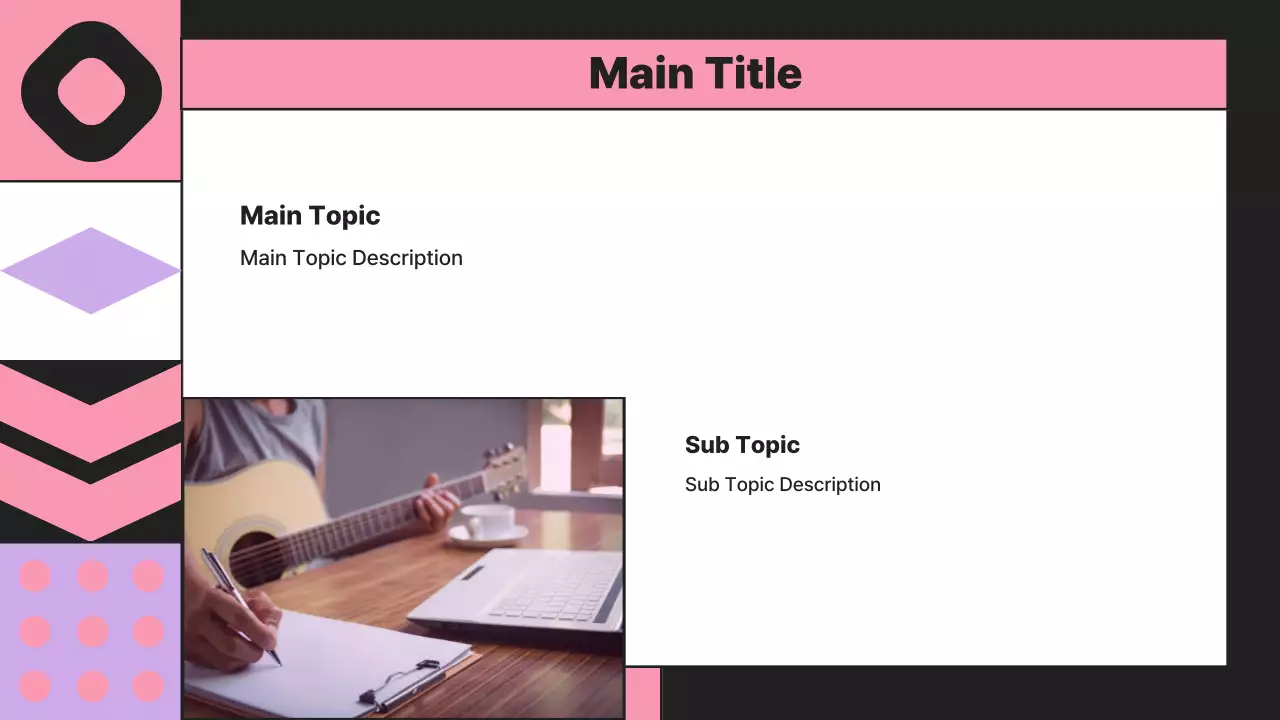 Main Title

Main Topic

Main Topic Description

Sub Topic

Sub Topic Description